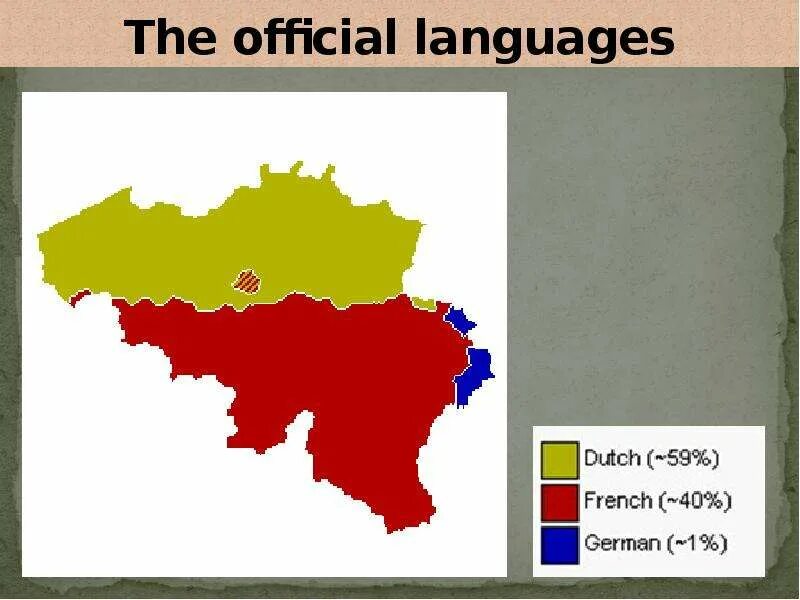 The official languages

Dutch (~59%)
French (~40%)
German (~1%)